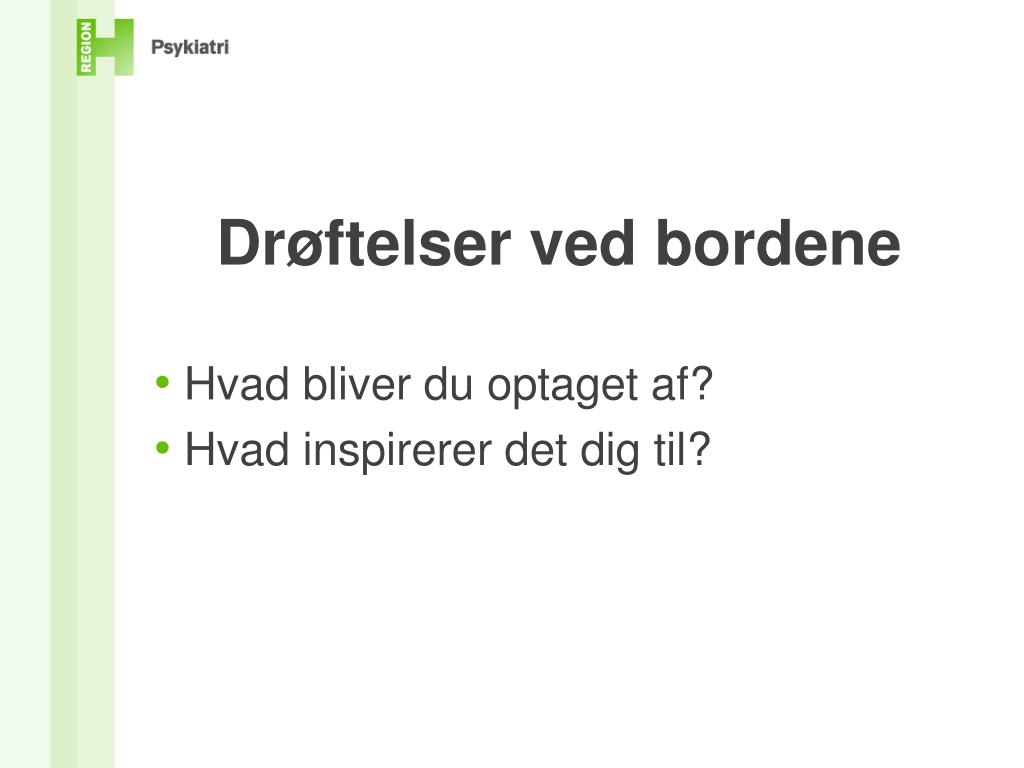 REGION H Psykiatri

Drøftelser ved bordene

• Hvad bliver du optaget af?
• Hvad inspirerer det dig til?